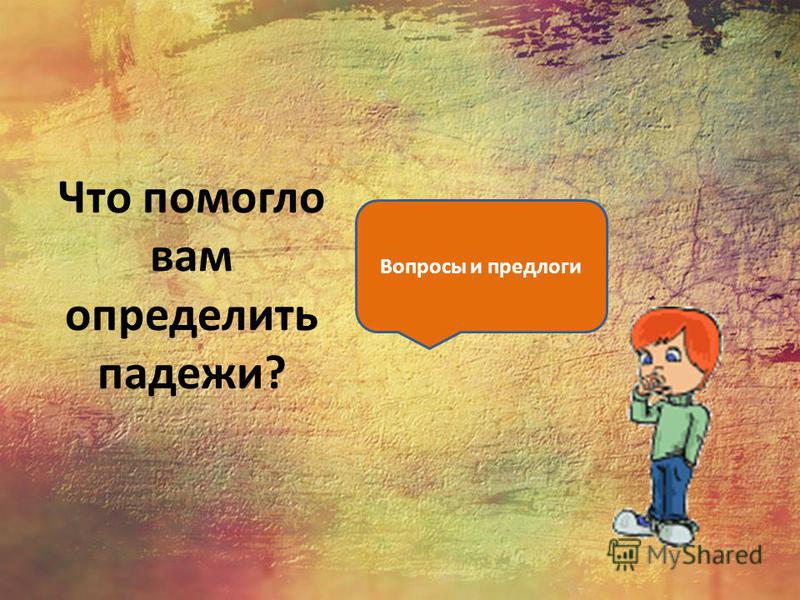 Что помогло вам определить падежи?

Вопросы и предлоги

MyShared